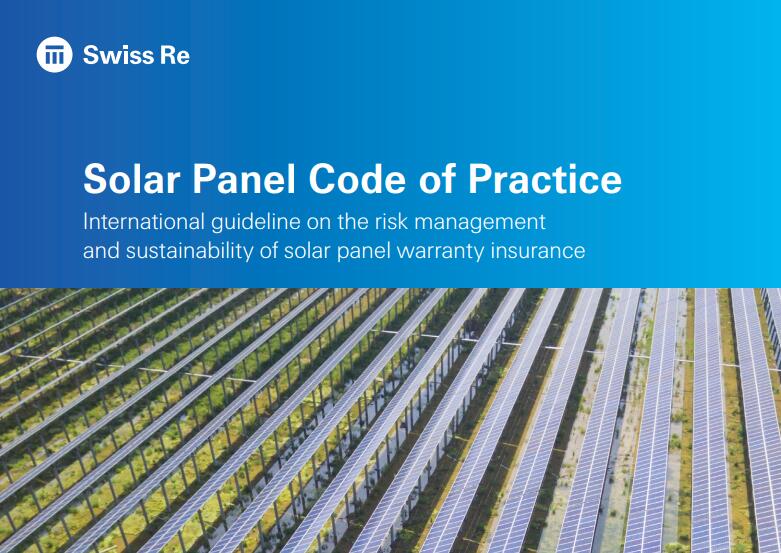 Swiss Re

Solar Panel Code of Practice

International guideline on the risk management and sustainability of solar panel warranty insurance